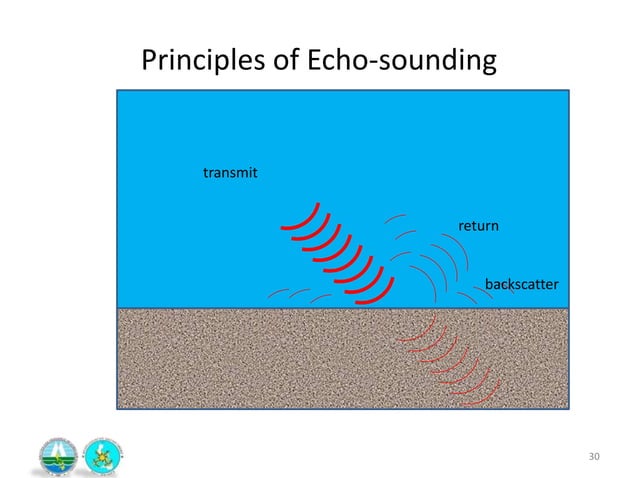 Principles of Echo-sounding

transmit

return

backscatter

30